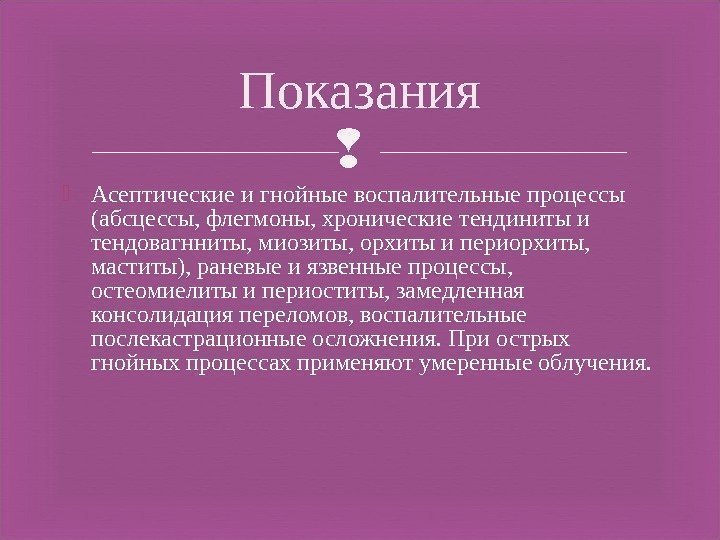 Показания

Асептические и гнойные воспалительные процессы (абсцессы, флегмоны, хронические тендиниты и тендовагнниты, миозиты, орхиты и периорхиты, маститы), раневые и язвенные процессы, остеомиелиты и периоститы, замедленная консолидация переломов, воспалительные послекастрационные осложнения. При острых гнойных процессах применяют умеренные облучения.